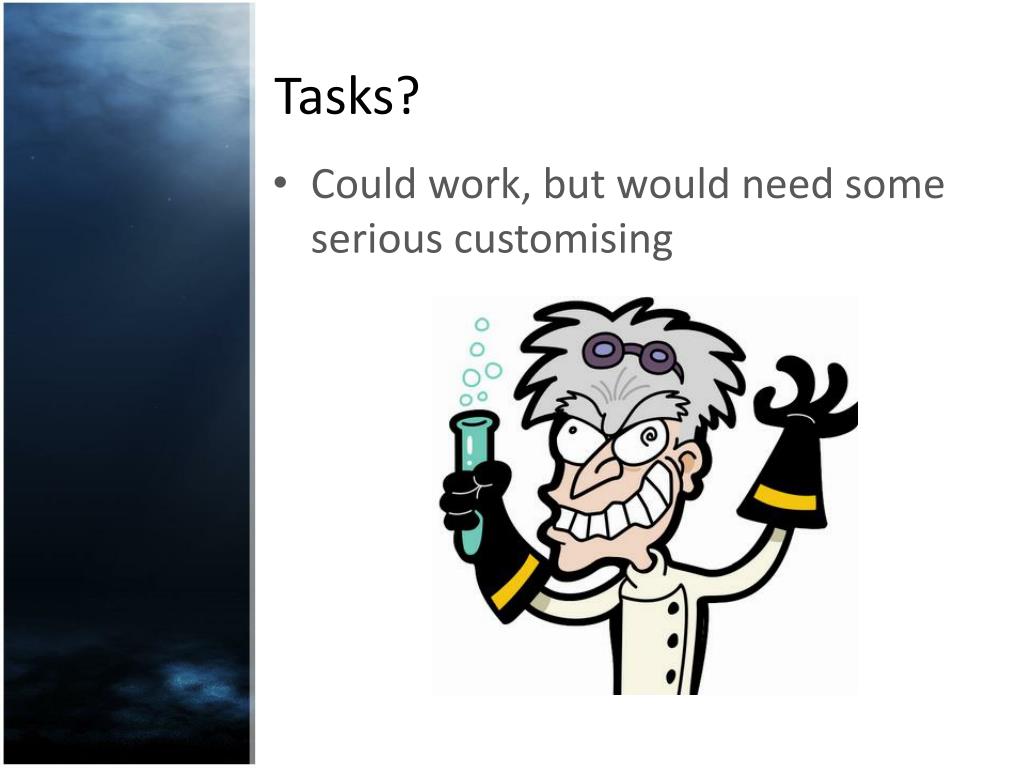 Tasks?

• Could work, but would need some serious customising